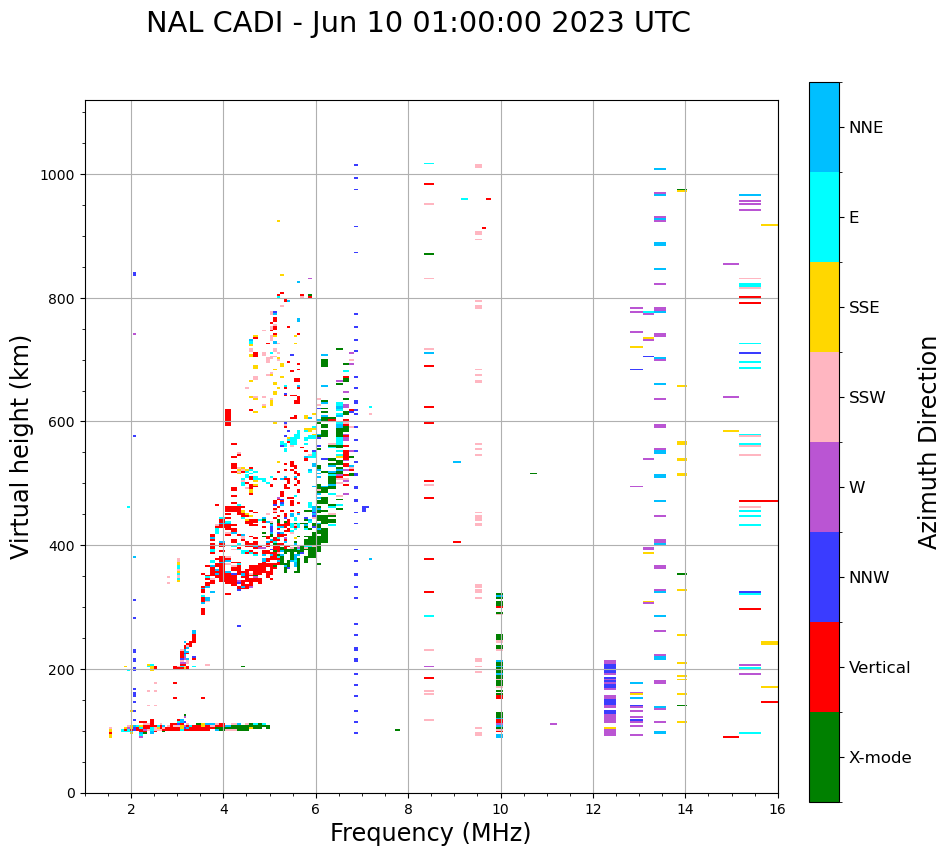 NAL CADI - Jun 10 01:00:00 2023 UTC

Virtual height (km)

1000
800
600
400
200
0

2
4
6
8
10
12
14
16

Frequency (MHz)

NNE
E
SSE
SSW
W
NNW
Vertical
X-mode

Azimuth Direction